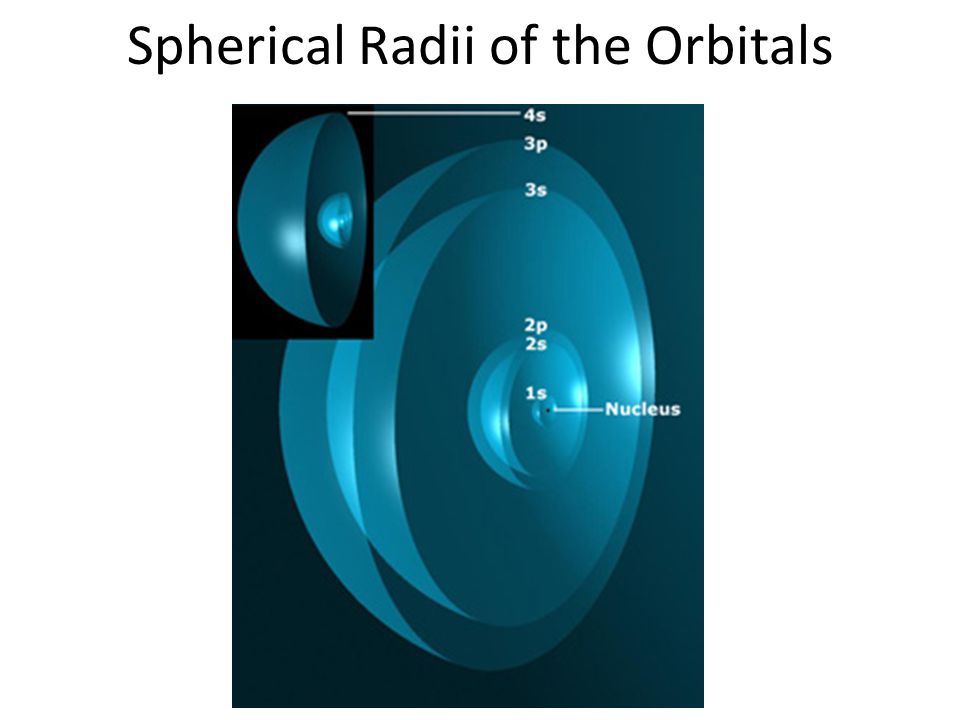 Spherical Radii of the Orbitals

4s
3p
3s
2p
2s
1s
Nucleus